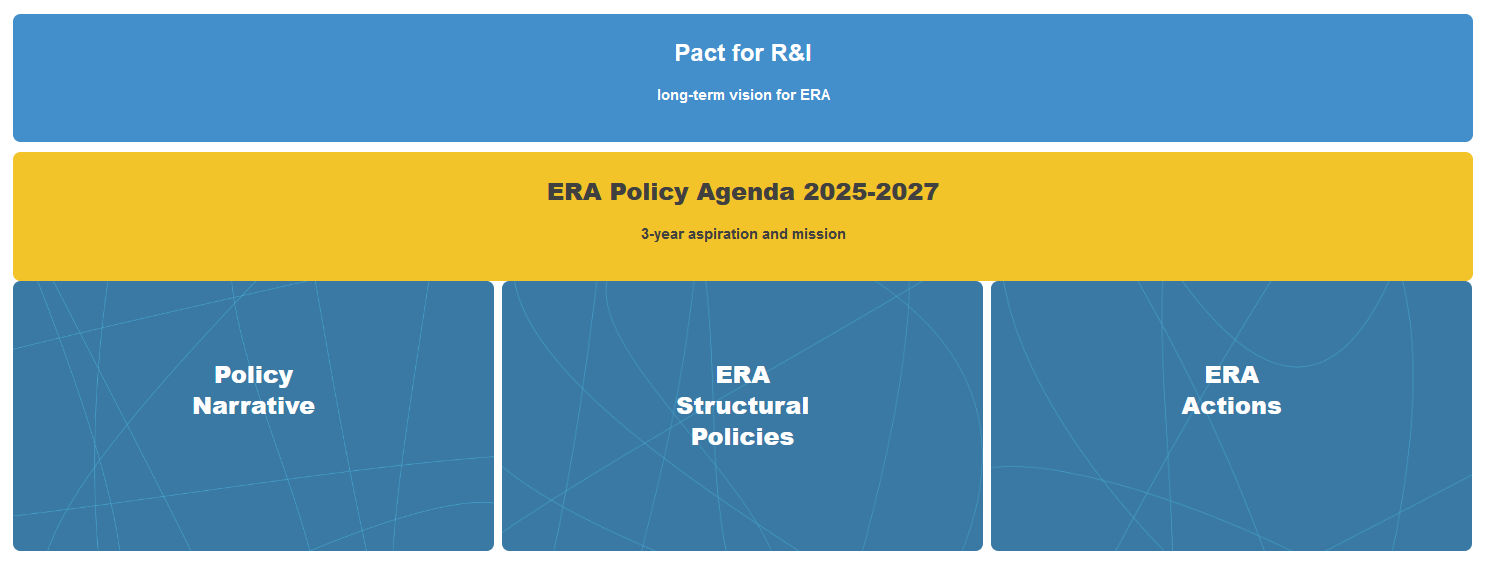 Pact for R&I

long-term vision for ERA

ERA Policy Agenda 2025-2027

3-year aspiration and mission

Policy Narrative

ERA Structural Policies

ERA Actions